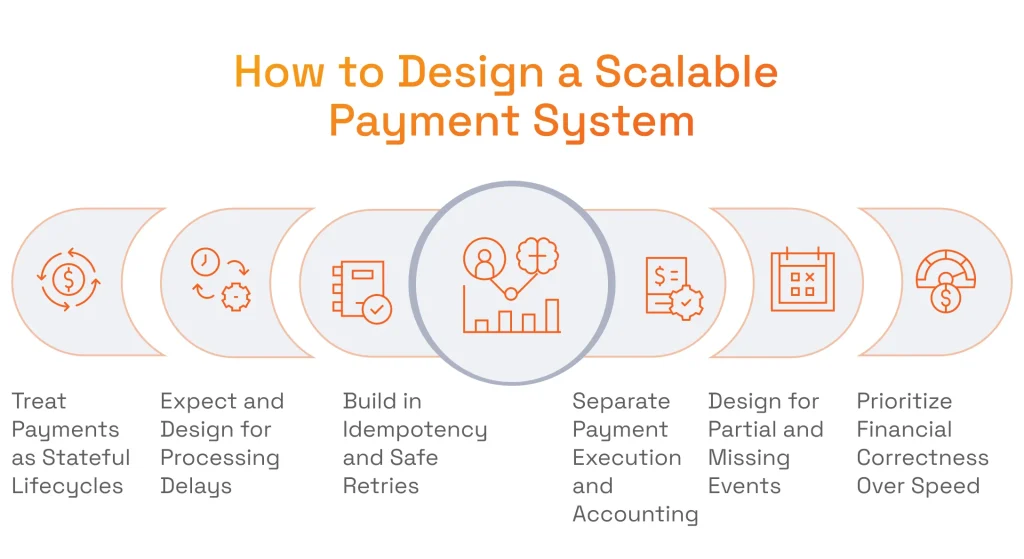 How to Design a Scalable Payment System

Treat Payments as Stateful Lifecycles

Expect and Design for Processing Delays

Build in Idempotency and Safe Retries

Separate Payment Execution and Accounting

Design for Partial and Missing Events

Prioritize Financial Correctness Over Speed